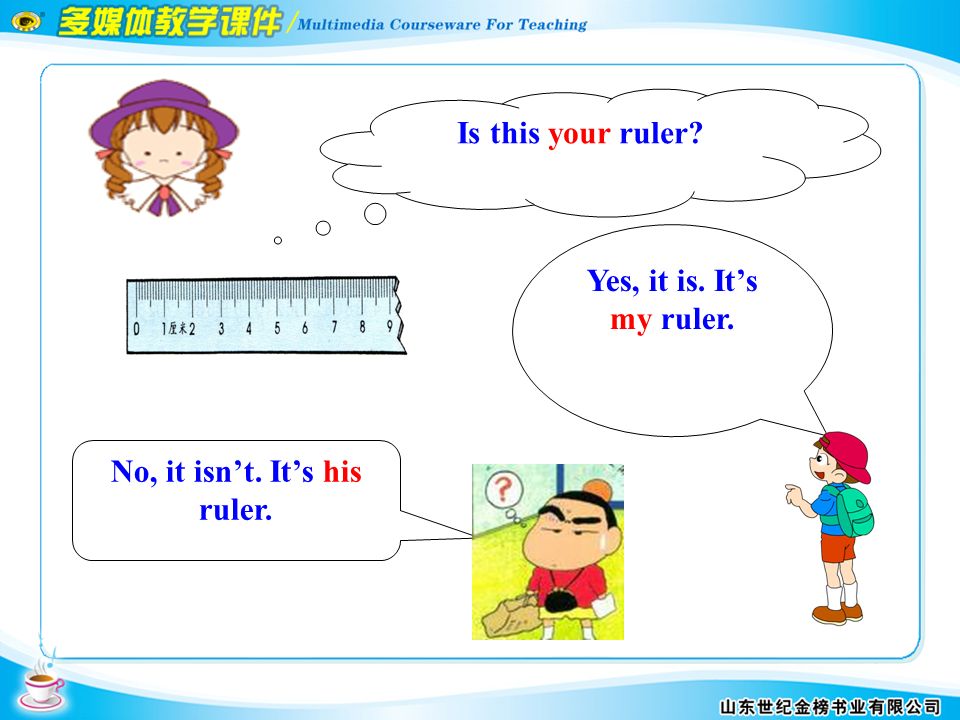 多媒体教学课件 / Multimedia Courseware For Teaching

Is this your ruler?

0 1厘米2 3 4 5 6 7 8 9

Yes, it is. It’s my ruler.

No, it isn’t. It’s his ruler.

?

山东世纪金榜书业有限公司